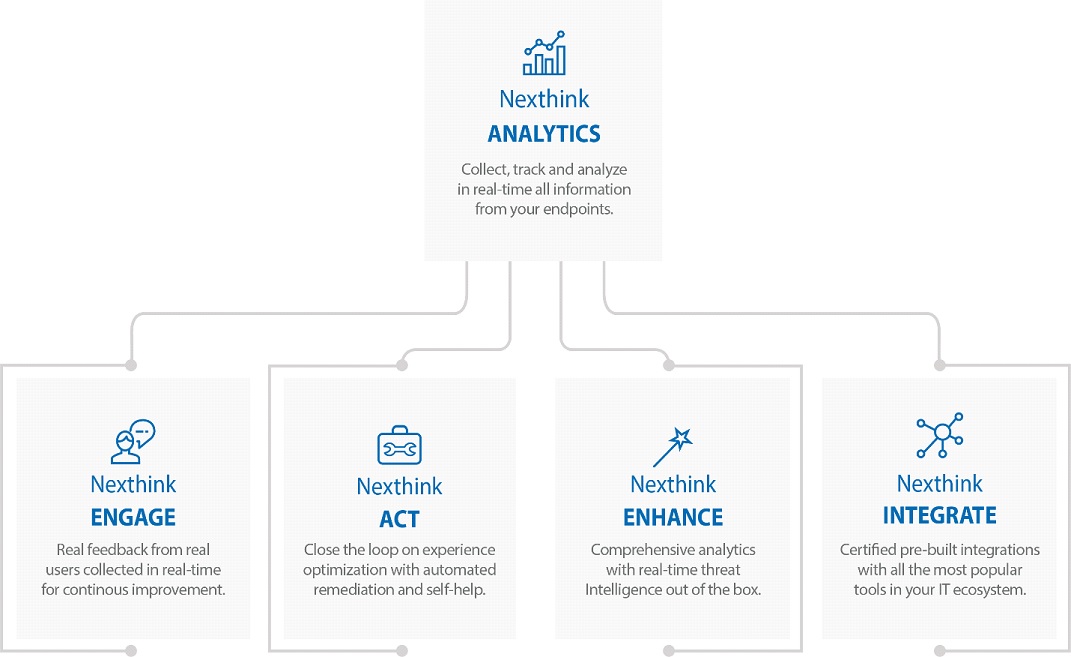 Nexthink
ANALYTICS
Collect, track and analyze in real-time all information from your endpoints.

Nexthink
ENGAGE
Real feedback from real users collected in real-time for continous improvement.

Nexthink
ACT
Close the loop on experience optimization with automated remediation and self-help.

Nexthink
ENHANCE
Comprehensive analytics with real-time threat Intelligence out of the box.

Nexthink
INTEGRATE
Certified pre-built integrations with all the most popular tools in your IT ecosystem.